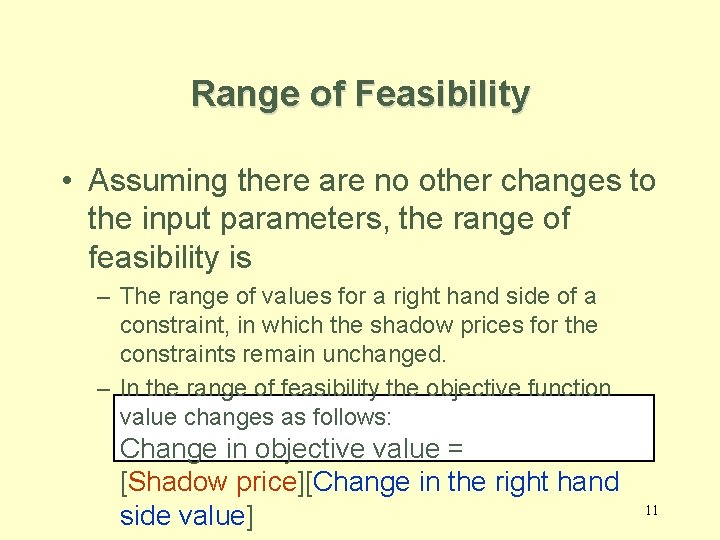 Range of Feasibility

• Assuming there are no other changes to the input parameters, the range of feasibility is

– The range of values for a right hand side of a constraint, in which the shadow prices for the constraints remain unchanged.

– In the range of feasibility the objective function value changes as follows:

Change in objective value = [Shadow price][Change in the right hand side value]

11